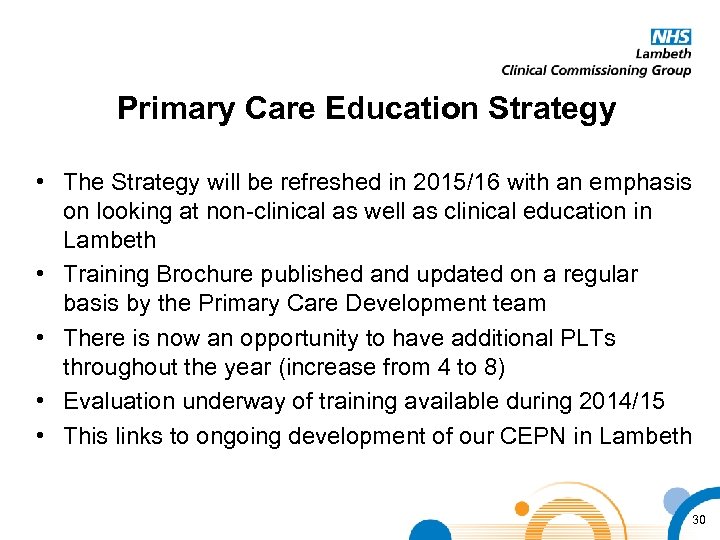 NHS
Lambeth
Clinical Commissioning Group

Primary Care Education Strategy

• The Strategy will be refreshed in 2015/16 with an emphasis on looking at non-clinical as well as clinical education in Lambeth
• Training Brochure published and updated on a regular basis by the Primary Care Development team
• There is now an opportunity to have additional PLTs throughout the year (increase from 4 to 8)
• Evaluation underway of training available during 2014/15
• This links to ongoing development of our CEPN in Lambeth

30